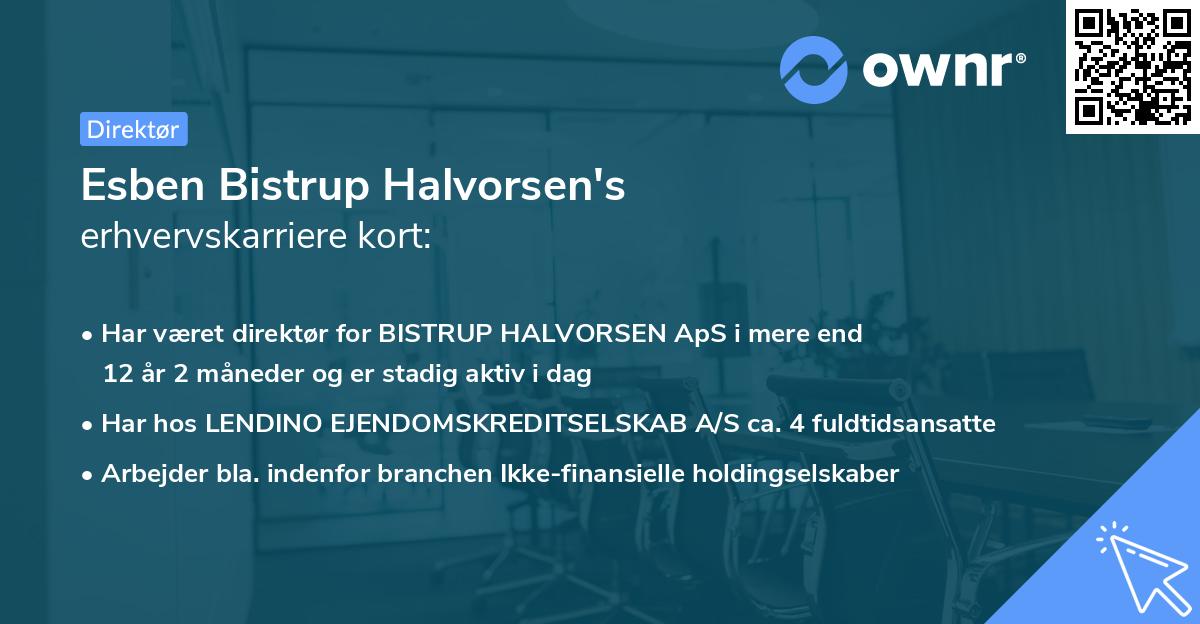 ownr®

Direktør

Esben Bistrup Halvorsen's
erhvervskarriere kort:

• Har været direktør for BISTRUP HALVORSEN ApS i mere end 12 år 2 måneder og er stadig aktiv i dag

• Har hos LENDINO EJENDOMSKREDITSELSKAB A/S ca. 4 fuldtidsansatte

• Arbejder bla. indenfor branchen Ikke-finansielle holdingselskaber